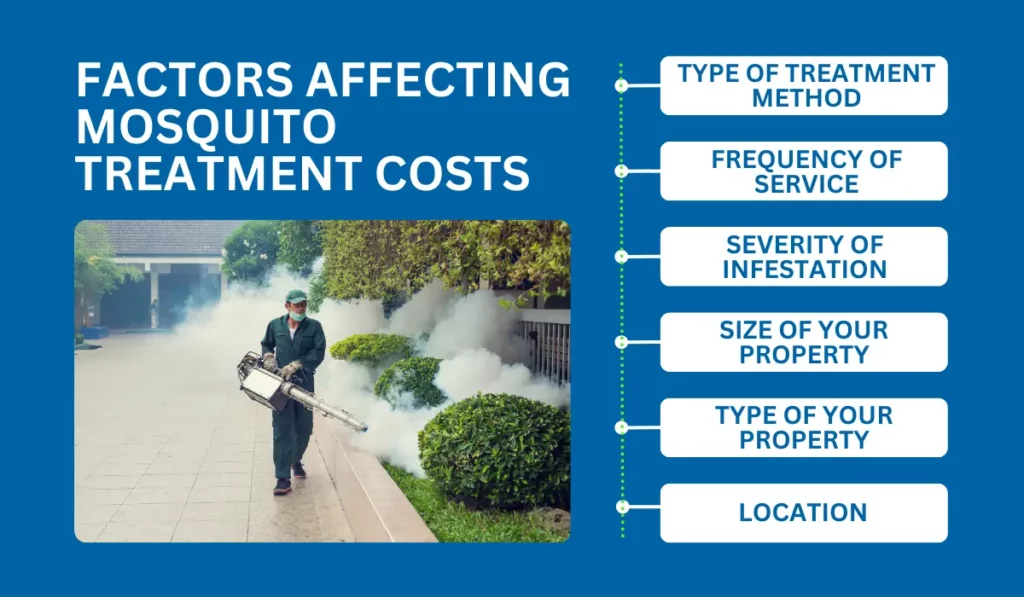 FACTORS AFFECTING MOSQUITO TREATMENT COSTS

TYPE OF TREATMENT METHOD

FREQUENCY OF SERVICE

SEVERITY OF INFESTATION

SIZE OF YOUR PROPERTY

TYPE OF YOUR PROPERTY

LOCATION